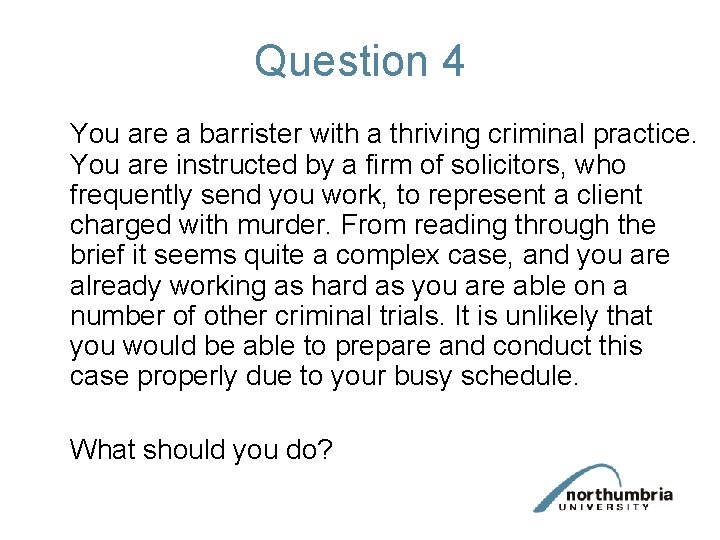 Question 4

You are a barrister with a thriving criminal practice. You are instructed by a firm of solicitors, who frequently send you work, to represent a client charged with murder. From reading through the brief it seems quite a complex case, and you are already working as hard as you are able on a number of other criminal trials. It is unlikely that you would be able to prepare and conduct this case properly due to your busy schedule.

What should you do?

northumbria
UNIVERSITY